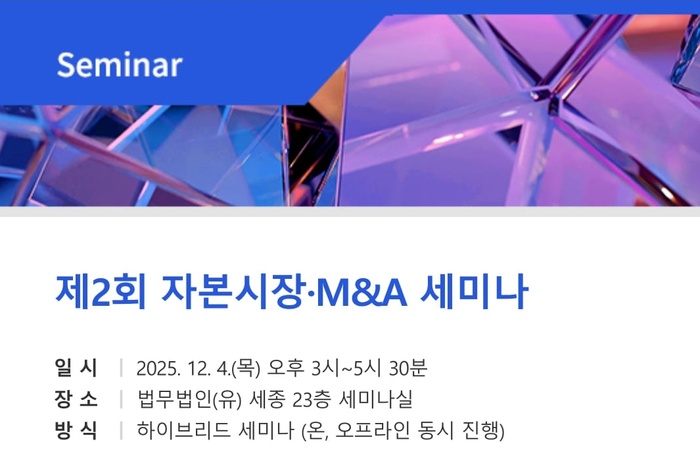 Seminar

제2회 자본시장·M&A 세미나

일 시 | 2025. 12. 4.(목) 오후 3시~5시 30분
장 소 | 법무법인(유) 세종 23층 세미나실
방 식 | 하이브리드 세미나 (온, 오프라인 동시 진행)